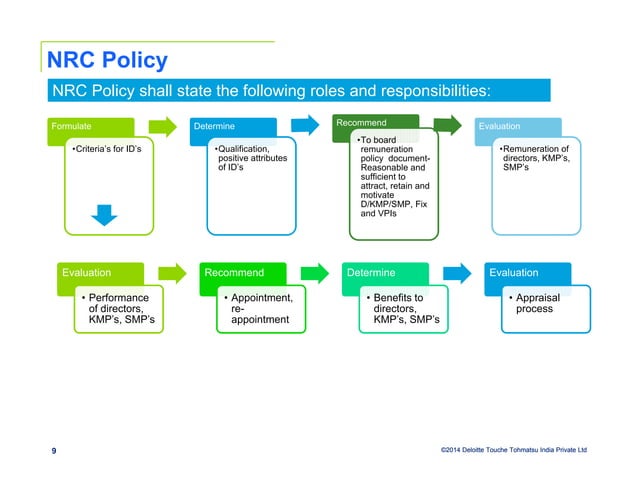 NRC Policy

NRC Policy shall state the following roles and responsibilities:

Formulate

•Criteria's for ID's

Determine

•Qualification, positive attributes of ID's

Recommend

•To board remuneration policy document- Reasonable and sufficient to attract, retain and motivate D/KMP/SMP, Fix and VPIs

Evaluation

•Remuneration of directors, KMP's, SMP's

Evaluation

• Performance of directors, KMP's, SMP's

Recommend

• Appointment, re-appointment

Determine

• Benefits to directors, KMP's, SMP's

Evaluation

• Appraisal process

9

©2014 Deloitte Touche Tohmatsu India Private Ltd